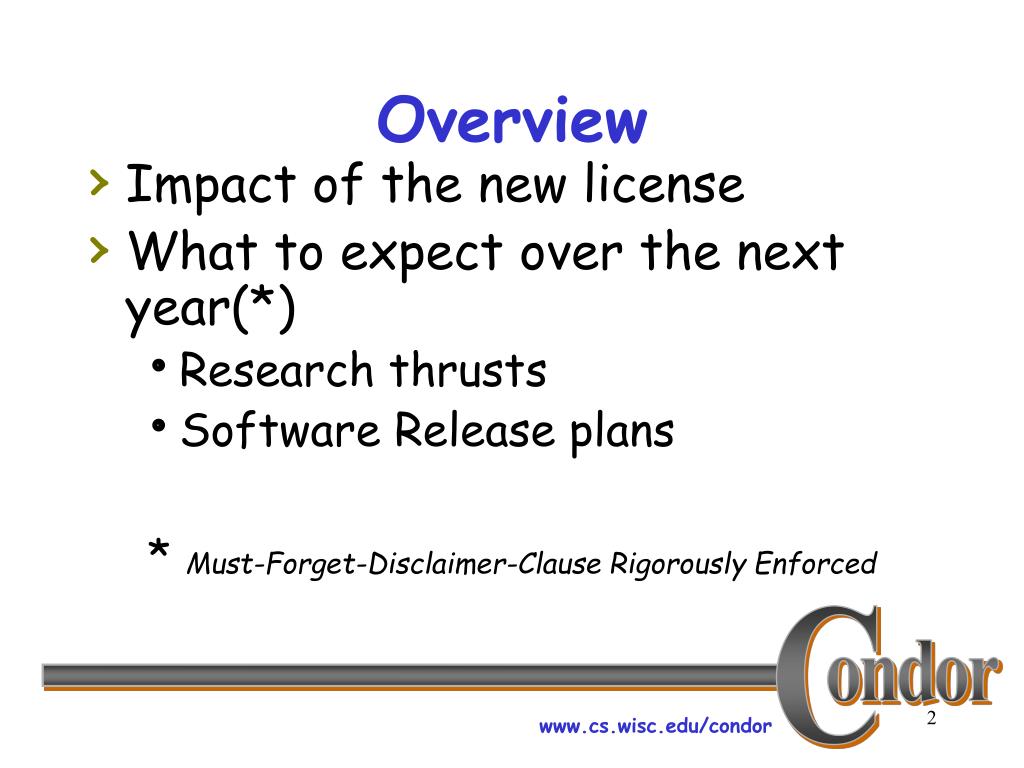 Overview

› Impact of the new license

› What to expect over the next year(*)

• Research thrusts

• Software Release plans

* Must-Forget-Disclaimer-Clause Rigorously Enforced

Condor

www.cs.wisc.edu/condor

2